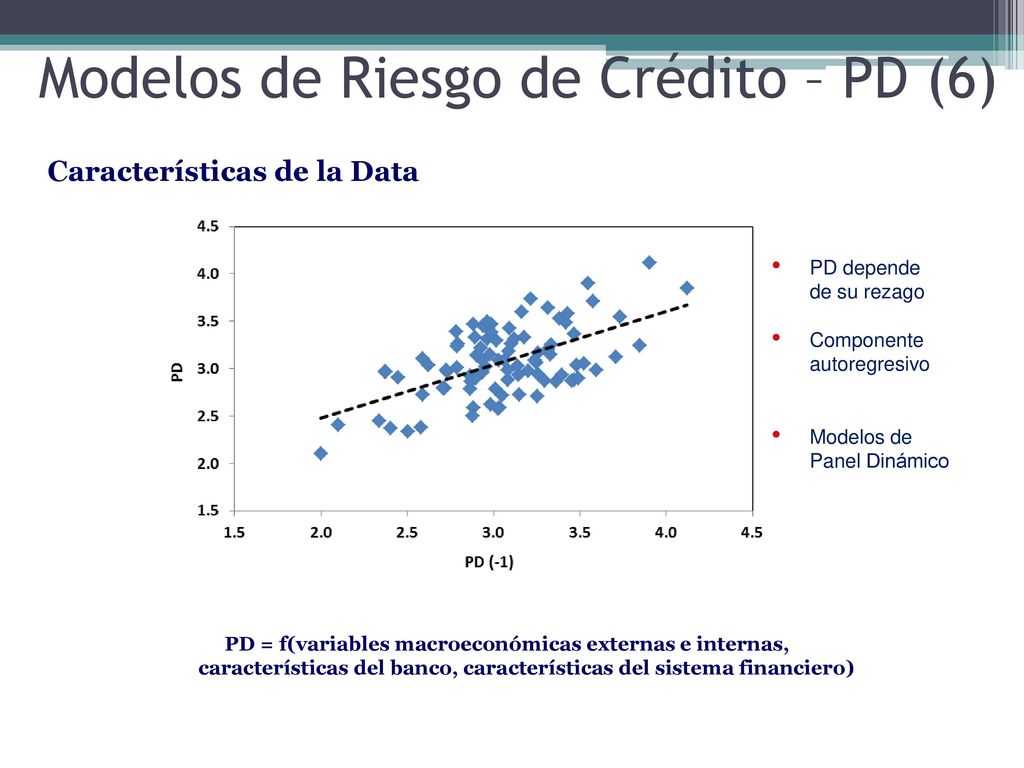 Modelos de Riesgo de Crédito – PD (6)

Características de la Data

4.5
4.0
3.5
3.0
2.5
2.0
1.5

PD

1.5 2.0 2.5 3.0 3.5 4.0 4.5

PD (-1)

• PD depende de su rezago

• Componente autoregresivo

• Modelos de Panel Dinámico

PD = f(variables macroeconómicas externas e internas, características del banco, características del sistema financiero)